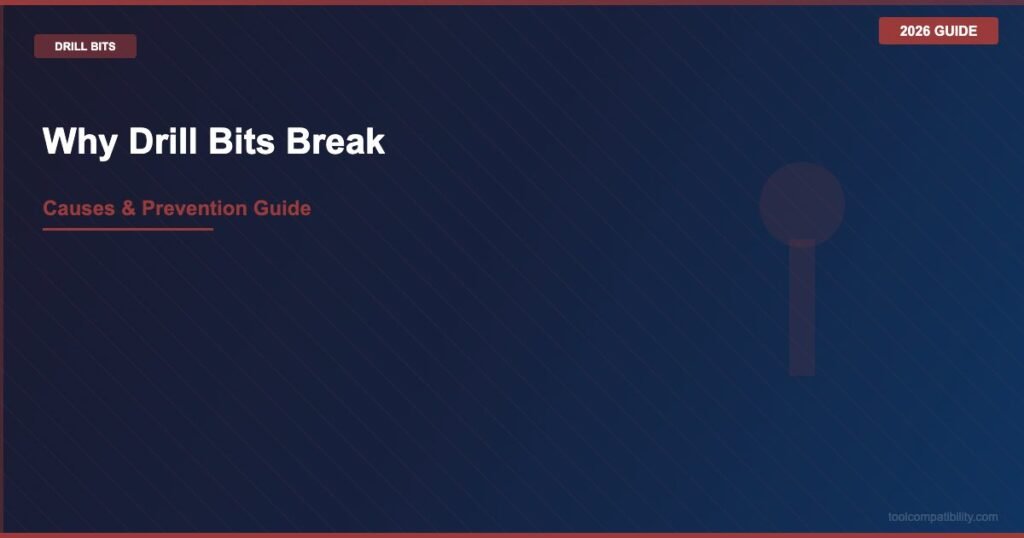 DRILL BITS

2026 GUIDE

Why Drill Bits Break

Causes & Prevention Guide

toolcompatibility.com